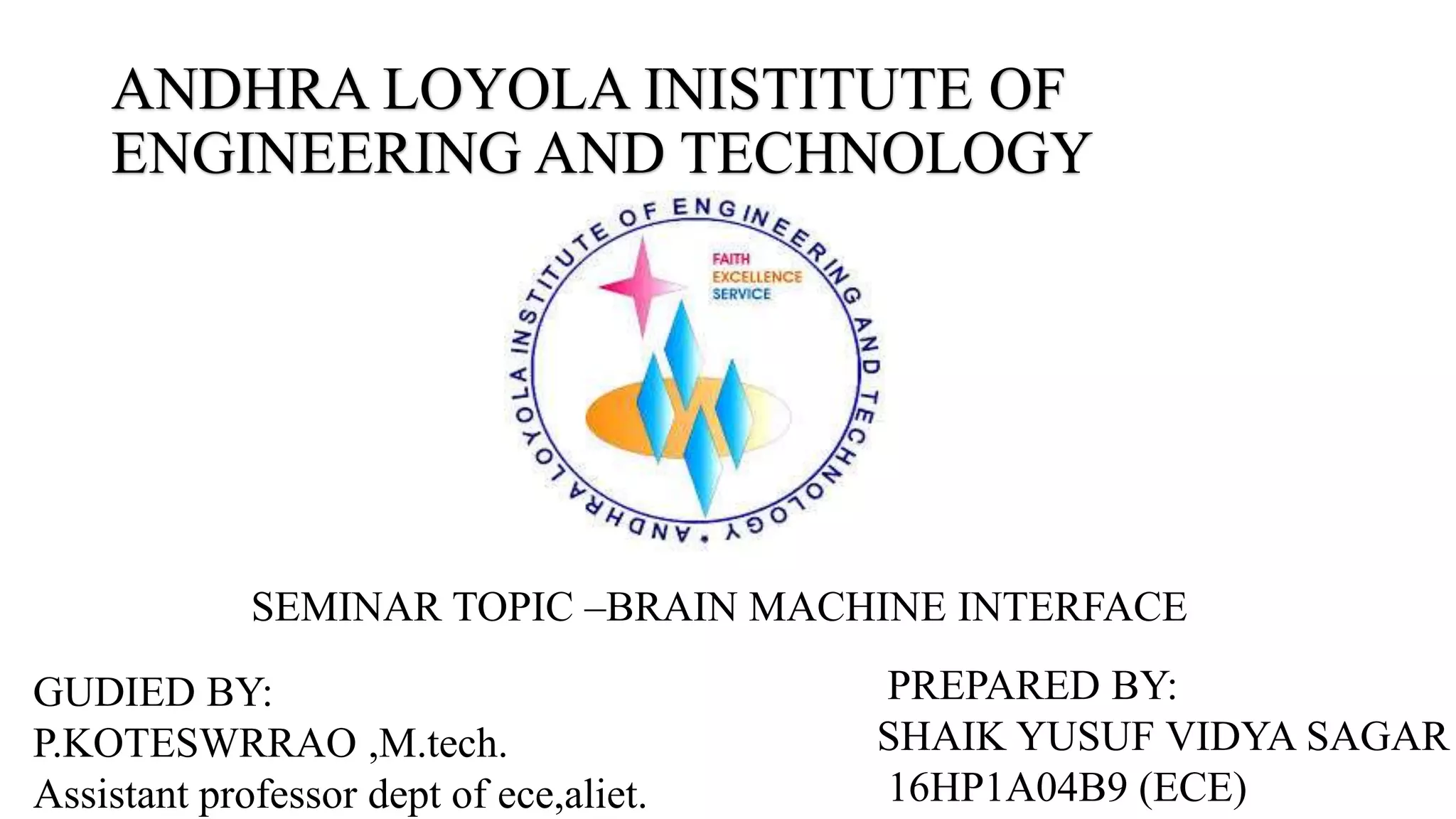 ANDHRA LOYOLA INISTITUTE OF ENGINEERING AND TECHNOLOGY

ANDHRA LOYOLA INSTITUTE OF ENGINEERING AND TECHNOLOGY

FAITH
EXCELLENCE
SERVICE

SEMINAR TOPIC –BRAIN MACHINE INTERFACE

GUDIED BY:
P.KOTESWRRAO ,M.tech.
Assistant professor dept of ece,aliet.

PREPARED BY:
SHAIK YUSUF VIDYA SAGAR
16HP1A04B9 (ECE)